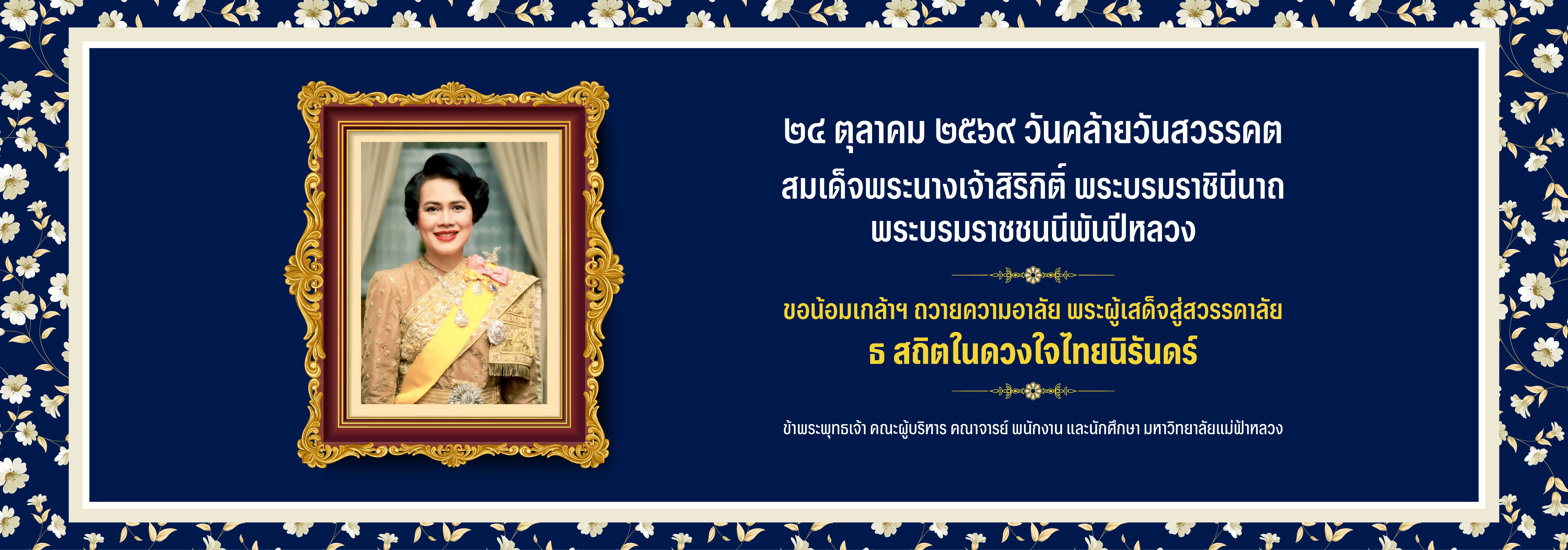 ๒๔ ตุลาคม ๒๕๖๙ วันคล้ายวันสวรรคต
สมเด็จพระนางเจ้าสิริกิติ์ พระบรมราชินีนาถ
พระบรมราชชนนีพันปีหลวง

ขอน้อมเกล้าฯ ถวายความอาลัย พระผู้เสด็จสู่สวรรคาลัย
ธ สถิตในดวงใจไทยนิรันดร์

ข้าพระพุทธเจ้า คณะผู้บริหาร คณาจารย์ พนักงาน และนักศึกษา มหาวิทยาลัยแม่ฟ้าหลวง